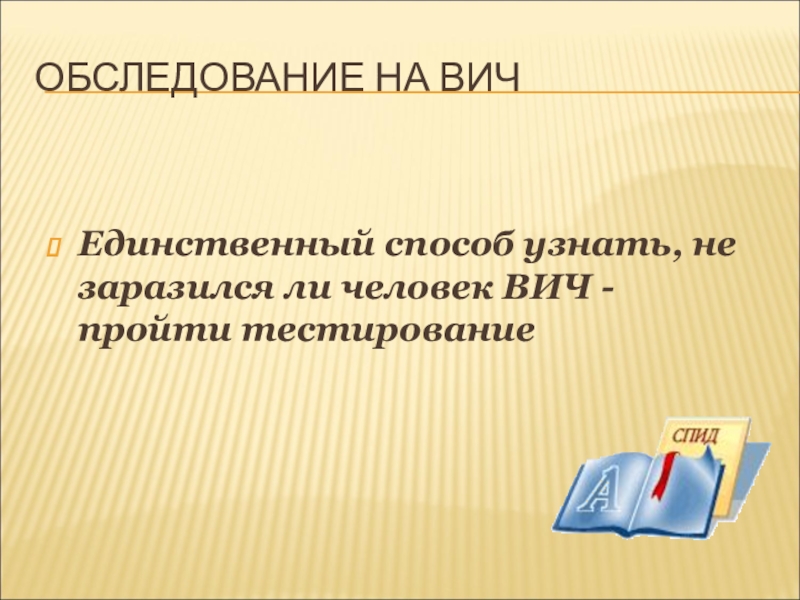 ОБСЛЕДОВАНИЕ НА ВИЧ

Единственный способ узнать, не заразился ли человек ВИЧ - пройти тестирование

СПИД

А